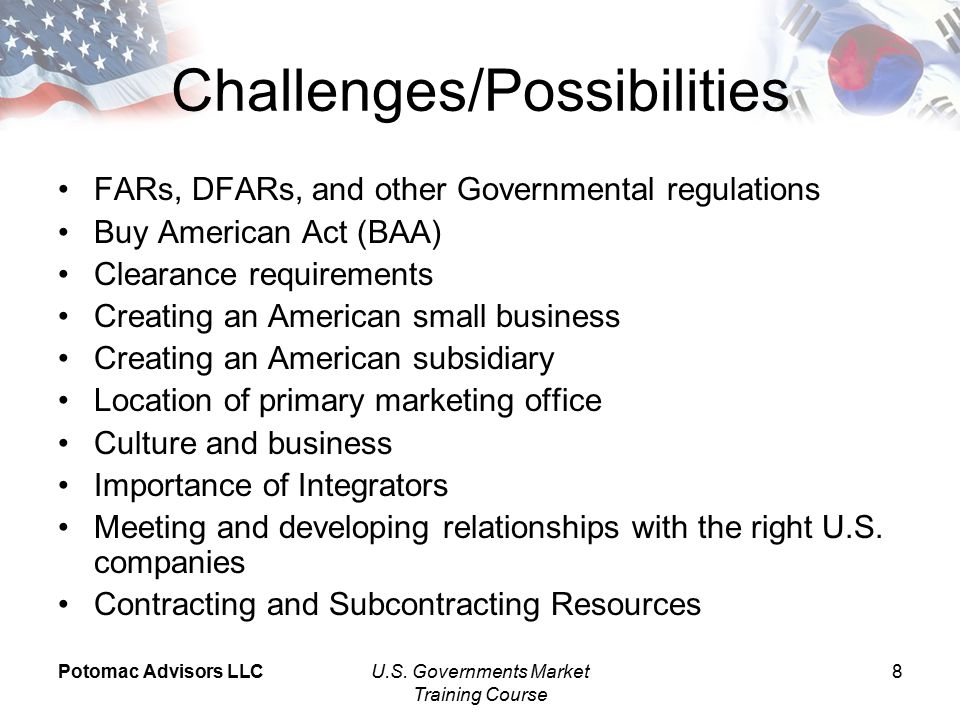 Challenges/Possibilities

• FARs, DFARs, and other Governmental regulations
• Buy American Act (BAA)
• Clearance requirements
• Creating an American small business
• Creating an American subsidiary
• Location of primary marketing office
• Culture and business
• Importance of Integrators
• Meeting and developing relationships with the right U.S. companies
• Contracting and Subcontracting Resources

Potomac Advisors LLC

U.S. Governments Market Training Course

8